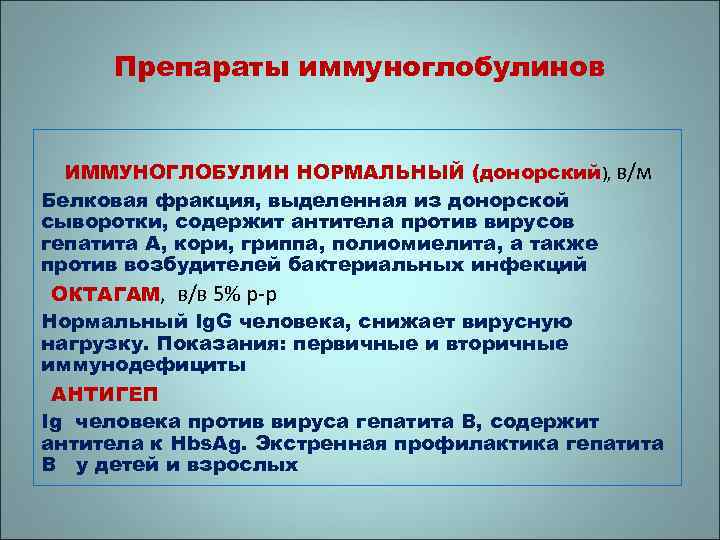 Препараты иммуноглобулинов

ИММУНОГЛОБУЛИН НОРМАЛЬНЫЙ (донорский), в/м

Белковая фракция, выделенная из донорской сыворотки, содержит антитела против вирусов гепатита А, кори, гриппа, полиомиелита, а также против возбудителей бактериальных инфекций

ОКТАГАМ, в/в 5% р-р

Нормальный IgG человека, снижает вирусную нагрузку. Показания: первичные и вторичные иммунодефициты

АНТИГЕП

Ig человека против вируса гепатита В, содержит антитела к HbsAg. Экстренная профилактика гепатита В у детей и взрослых